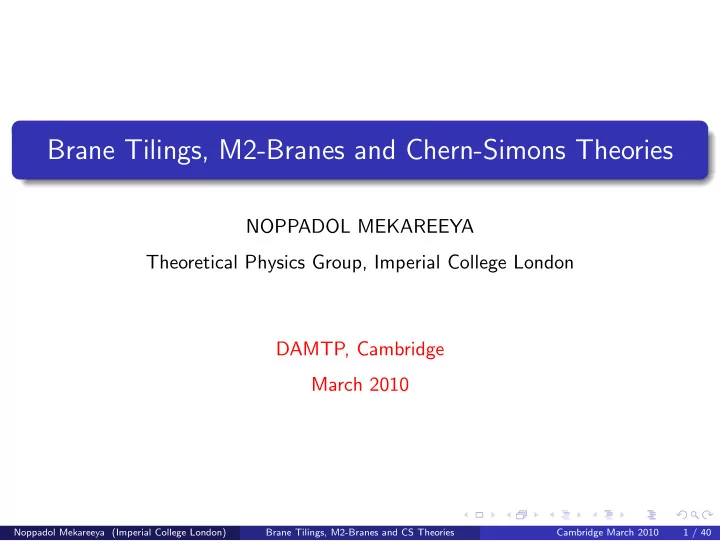 Brane Tilings, M2-Branes and Chern-Simons Theories

NOPPADOL MEKAREEYA

Theoretical Physics Group, Imperial College London

DAMTP, Cambridge

March 2010

Noppadol Mekareeya (Imperial College London) Brane Tilings, M2-Branes and CS Theories Cambridge March 2010 1 / 40